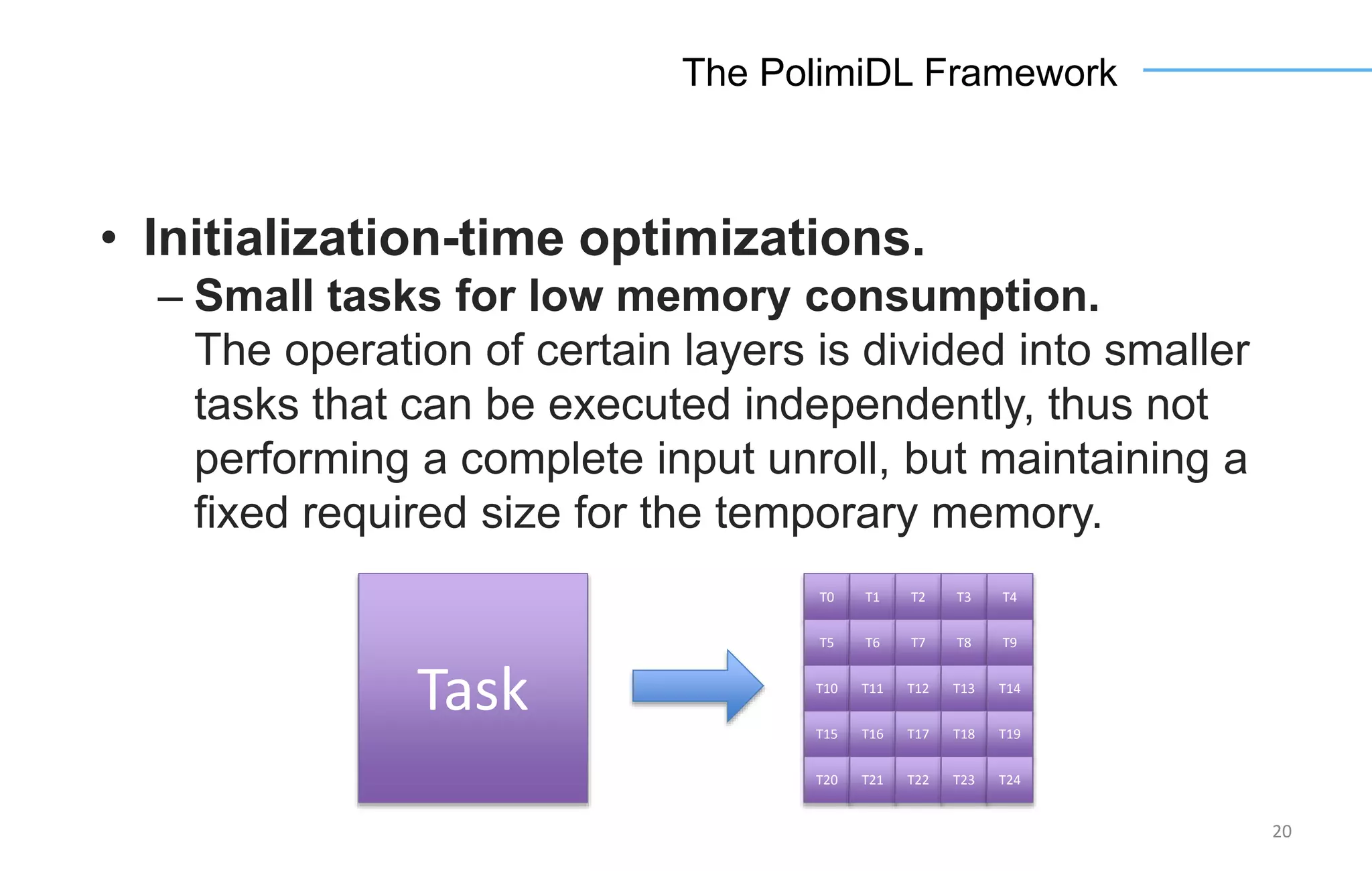 The PolimiDL Framework

• Initialization-time optimizations.
– Small tasks for low memory consumption.
The operation of certain layers is divided into smaller tasks that can be executed independently, thus not performing a complete input unroll, but maintaining a fixed required size for the temporary memory.

Task

| T0 | T1 | T2 | T3 | T4 |
|---|---|---|---|---|
| T5 | T6 | T7 | T8 | T9 |
| T10 | T11 | T12 | T13 | T14 |
| T15 | T16 | T17 | T18 | T19 |
| T20 | T21 | T22 | T23 | T24 |

20